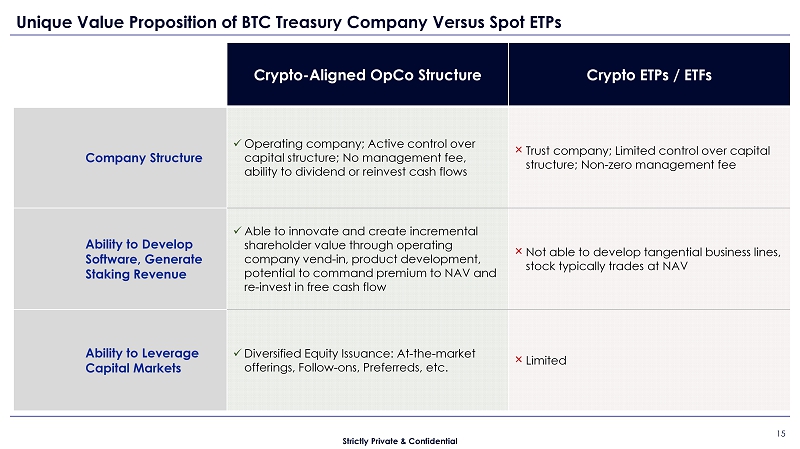 Unique Value Proposition of BTC Treasury Company Versus Spot ETPs

| | Crypto-Aligned OpCo Structure | Crypto ETPs / ETFs |
|---|---|---|
| Company Structure | ✓ Operating company; Active control over capital structure; No management fee, ability to dividend or reinvest cash flows | × Trust company; Limited control over capital structure; Non-zero management fee |
| Ability to Develop Software, Generate Staking Revenue | ✓ Able to innovate and create incremental shareholder value through operating company vend-in, product development, potential to command premium to NAV and re-invest in free cash flow | × Not able to develop tangential business lines, stock typically trades at NAV |
| Ability to Leverage Capital Markets | ✓ Diversified Equity Issuance: At-the-market offerings, Follow-ons, Preferreds, etc. | × Limited |

15

Strictly Private & Confidential